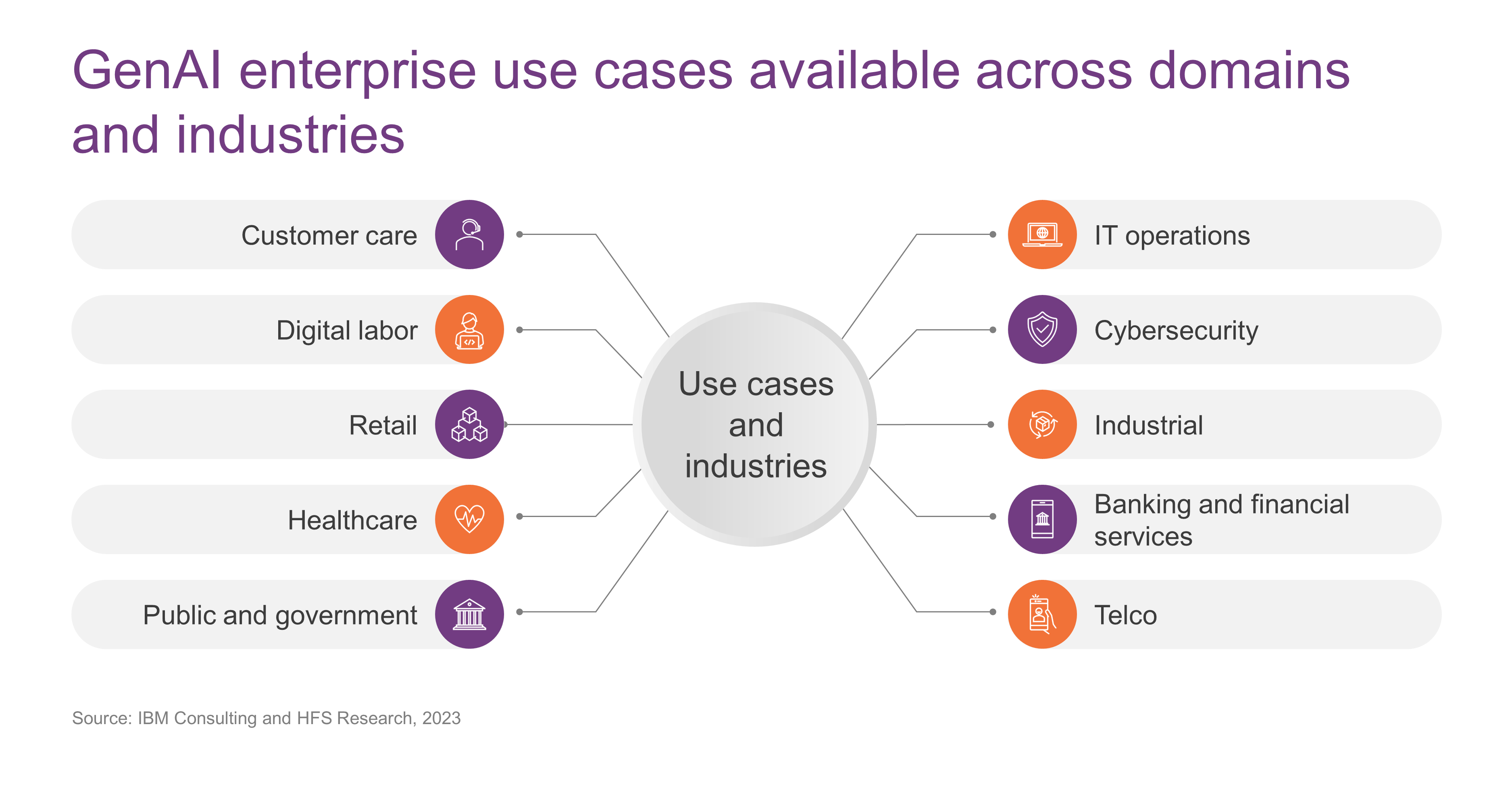 GenAI enterprise use cases available across domains and industries

Customer care

Digital labor

Retail

Healthcare

Public and government

Use cases and industries

IT operations

Cybersecurity

Industrial

Banking and financial services

Telco

Source: IBM Consulting and HFS Research, 2023